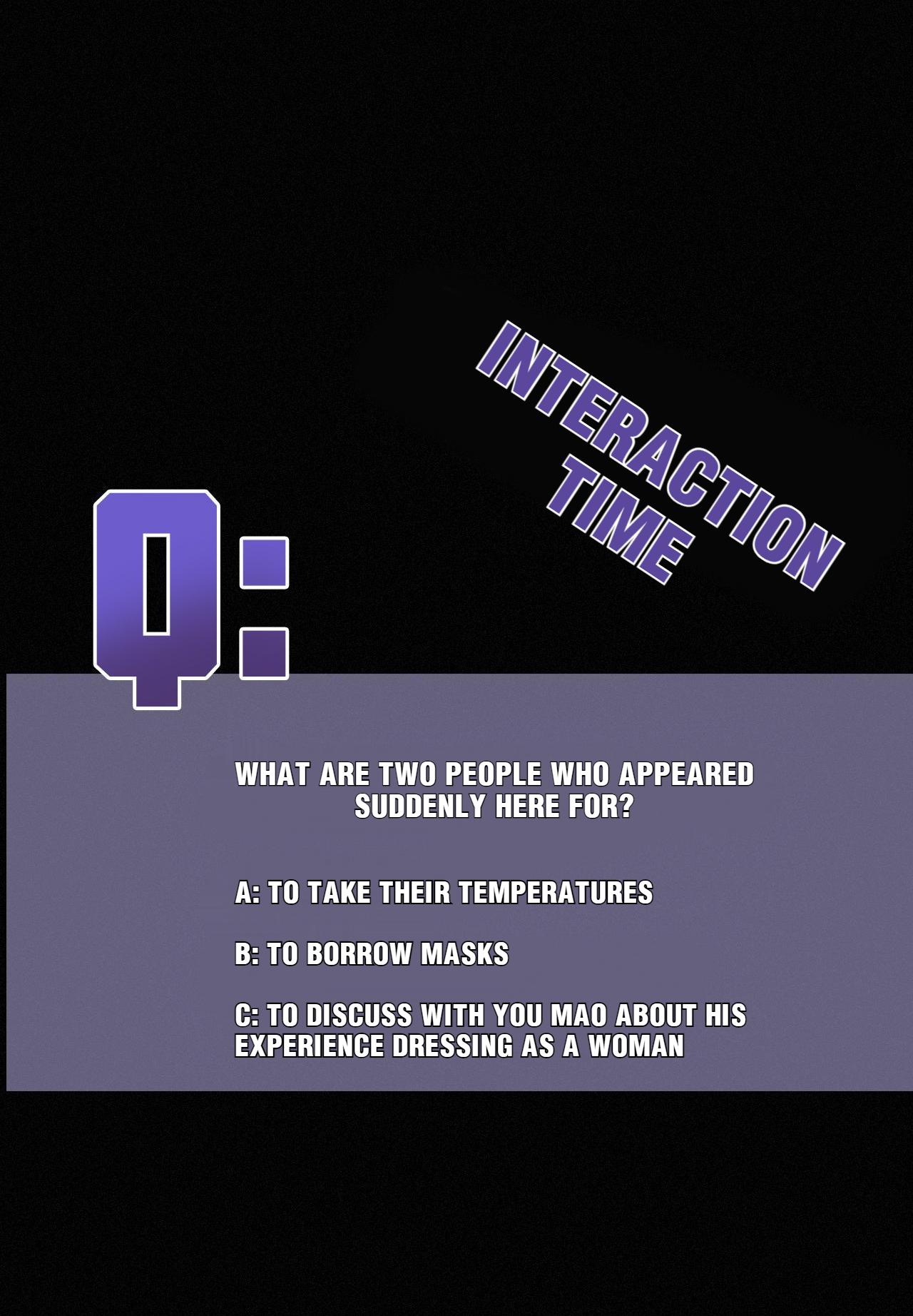 INTERACTION TIME

Q:

WHAT ARE TWO PEOPLE WHO APPEARED SUDDENLY HERE FOR?

A: TO TAKE THEIR TEMPERATURES

B: TO BORROW MASKS

C: TO DISCUSS WITH YOU MAO ABOUT HIS EXPERIENCE DRESSING AS A WOMAN